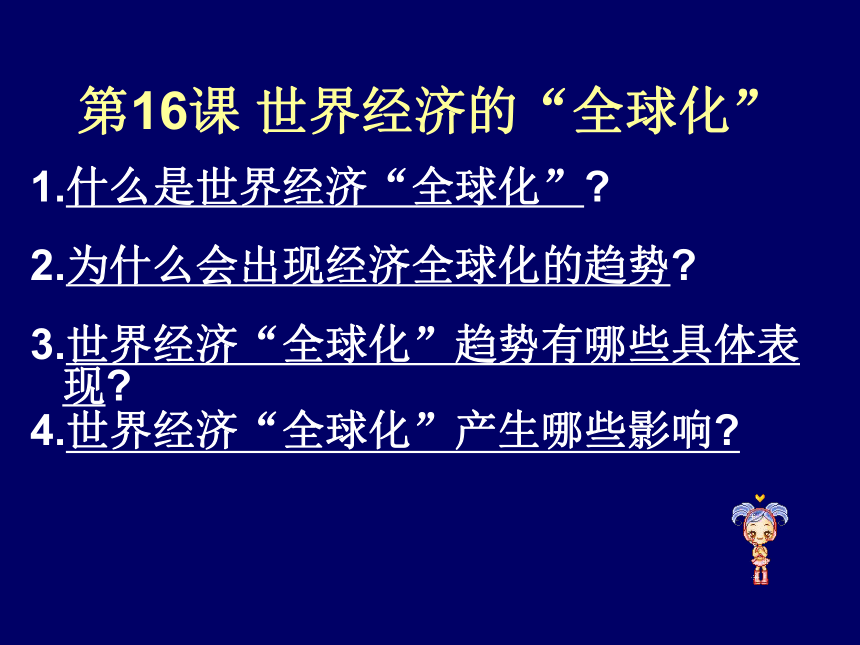 第16课 世界经济的“全球化”

1.什么是世界经济“全球化”？

2.为什么会出现经济全球化的趋势?

3.世界经济“全球化”趋势有哪些具体表现?

4.世界经济“全球化”产生哪些影响?